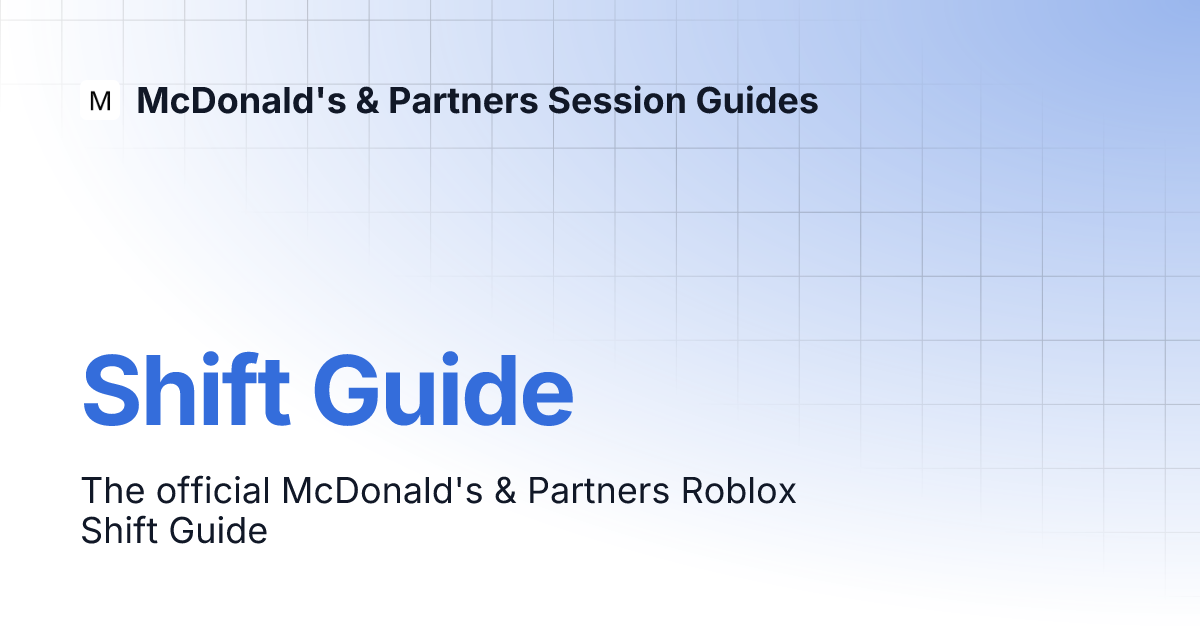 M McDonald's & Partners Session Guides

Shift Guide

The official McDonald's & Partners Roblox Shift Guide